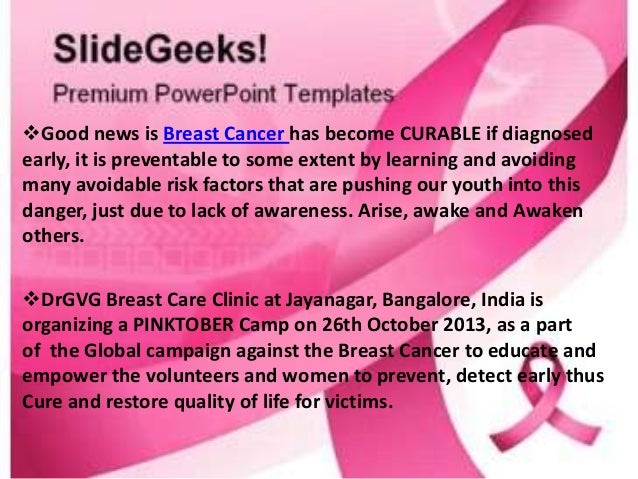 SlideGeeks!

Premium PowerPoint Templates

❖Good news is Breast Cancer has become CURABLE if diagnosed early, it is preventable to some extent by learning and avoiding many avoidable risk factors that are pushing our youth into this danger, just due to lack of awareness. Arise, awake and Awaken others.

❖DrGVG Breast Care Clinic at Jayanagar, Bangalore, India is organizing a PINKTOBER Camp on 26th October 2013, as a part of the Global campaign against the Breast Cancer to educate and empower the volunteers and women to prevent, detect early thus Cure and restore quality of life for victims.